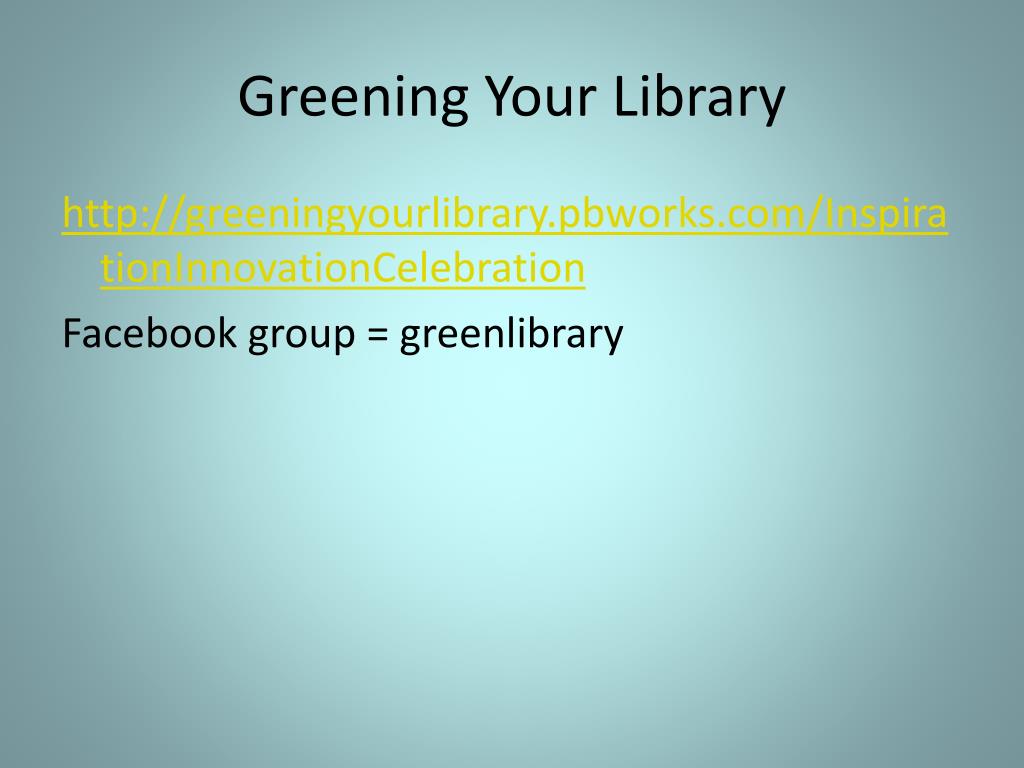 Greening Your Library

http://greeningyourlibrary.pbworks.com/InspirationInnovationCelebration

Facebook group = greenlibrary